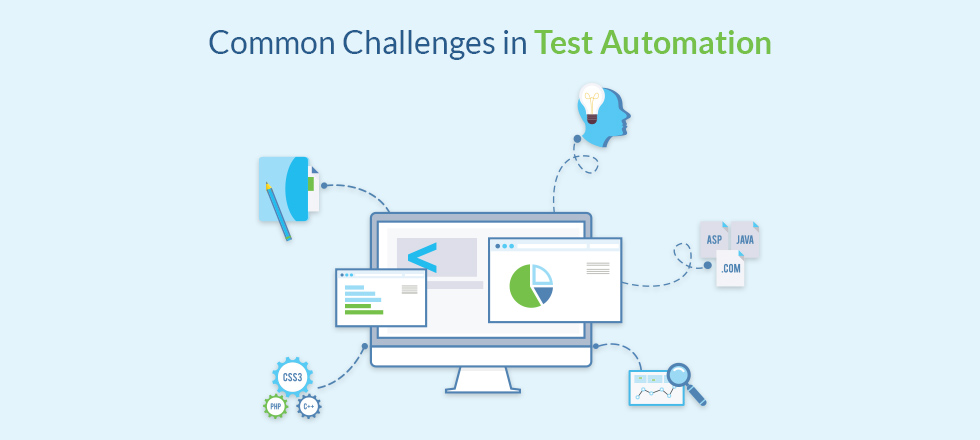 Common Challenges in Test Automation

ASP
JAVA
.COM
CSS3
PHP
C++